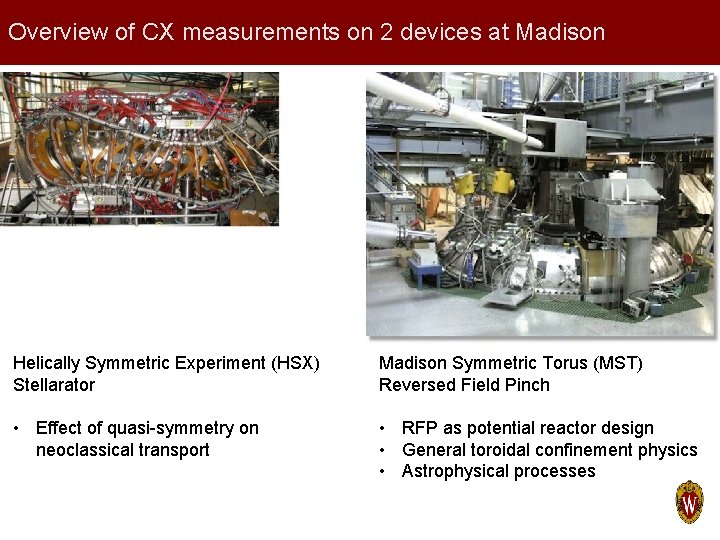 Overview of CX measurements on 2 devices at Madison

Helically Symmetric Experiment (HSX)
Stellarator

• Effect of quasi-symmetry on neoclassical transport

Madison Symmetric Torus (MST)
Reversed Field Pinch

• RFP as potential reactor design
• General toroidal confinement physics
• Astrophysical processes

W